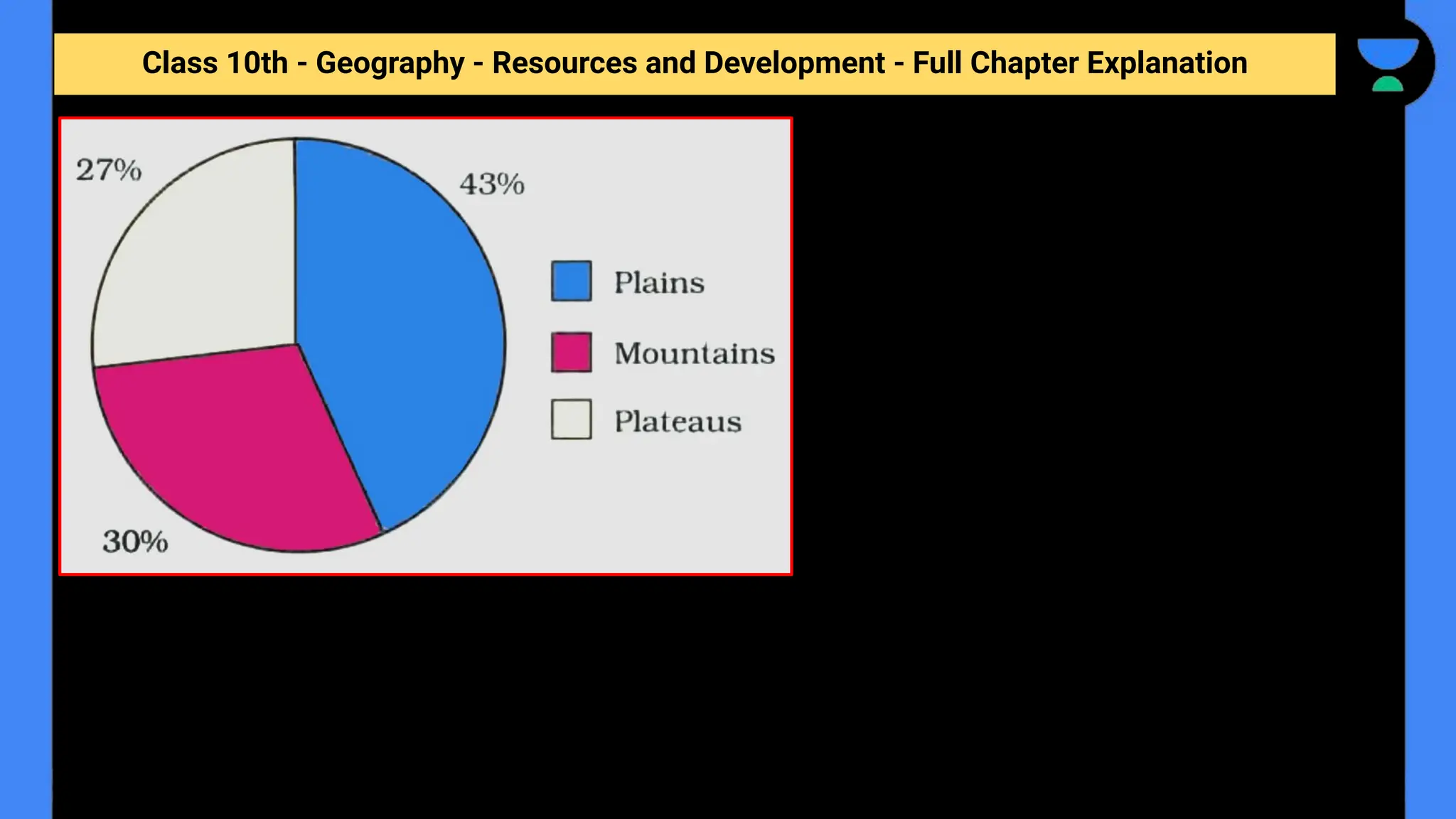 Class 10th - Geography - Resources and Development - Full Chapter Explanation

27%

43%

30%

Plains

Mountains

Plateaus